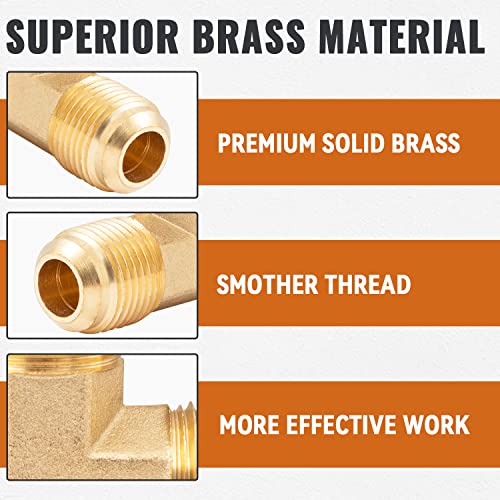 SUPERIOR BRASS MATERIAL

PREMIUM SOLID BRASS

SMOTHER THREAD

MORE EFFECTIVE WORK